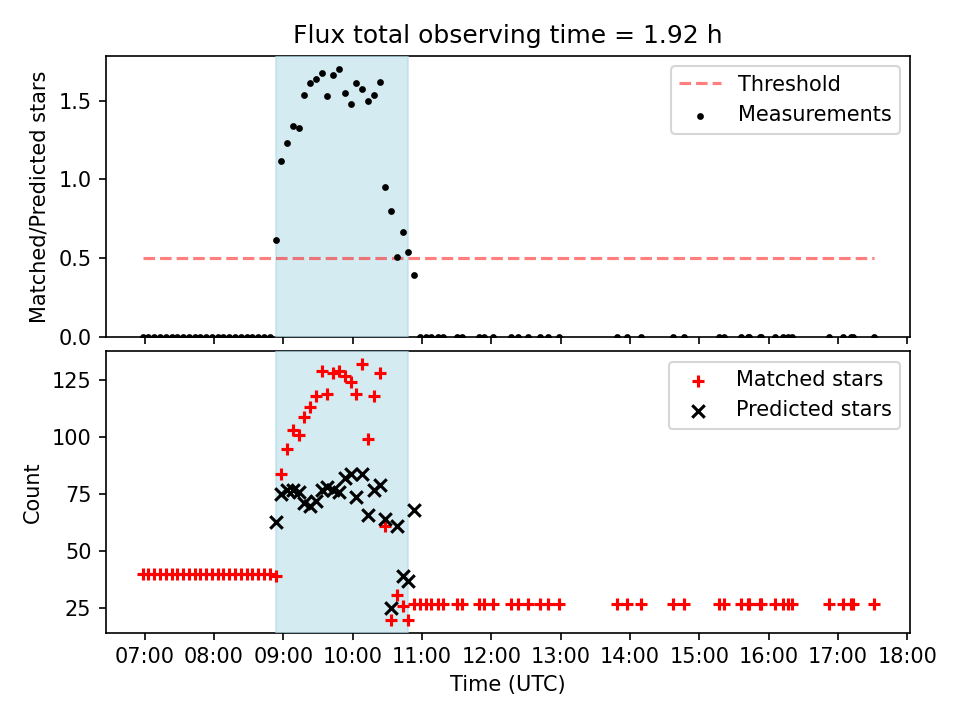 Flux total observing time = 1.92 h

Matched/Predicted stars

1.5
1.0
0.5
0.0

Threshold
Measurements

Count

125
100
75
50
25

Matched stars
Predicted stars

07:00 08:00 09:00 10:00 11:00 12:00 13:00 14:00 15:00 16:00 17:00 18:00

Time (UTC)